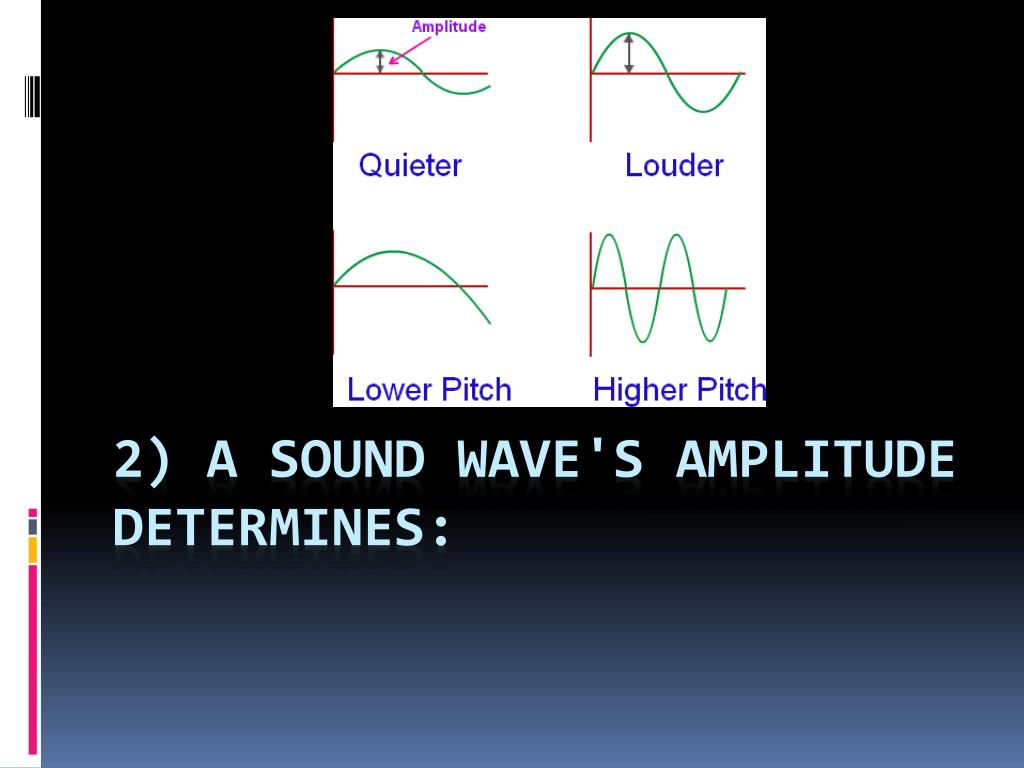 Amplitude

Quieter

Louder

Lower Pitch

Higher Pitch

2) A SOUND WAVE'S AMPLITUDE DETERMINES: